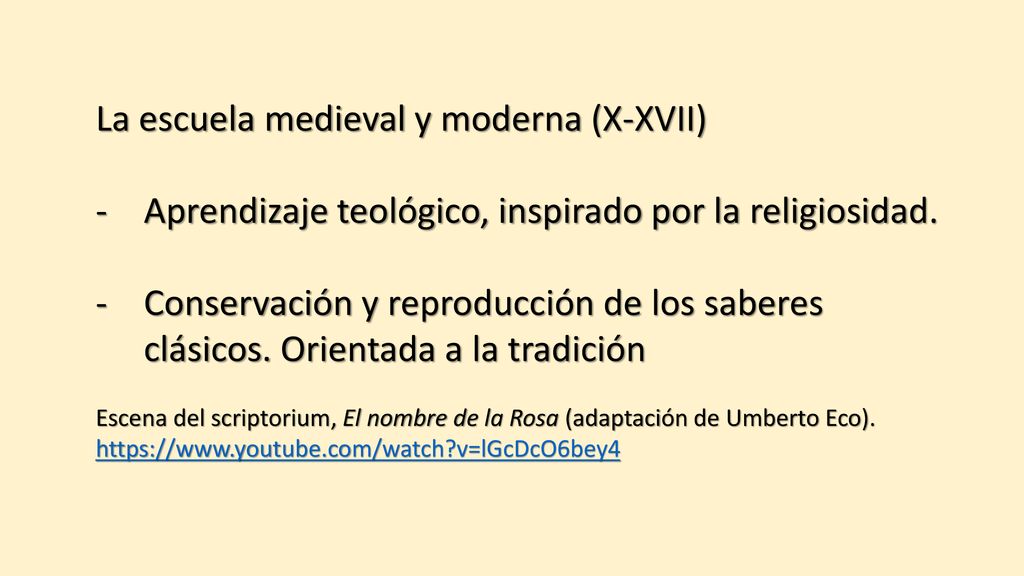 La escuela medieval y moderna (X-XVII)

- Aprendizaje teológico, inspirado por la religiosidad.

- Conservación y reproducción de los saberes clásicos. Orientada a la tradición

Escena del scriptorium, El nombre de la Rosa (adaptación de Umberto Eco).
https://www.youtube.com/watch?v=lGcDcO6bey4